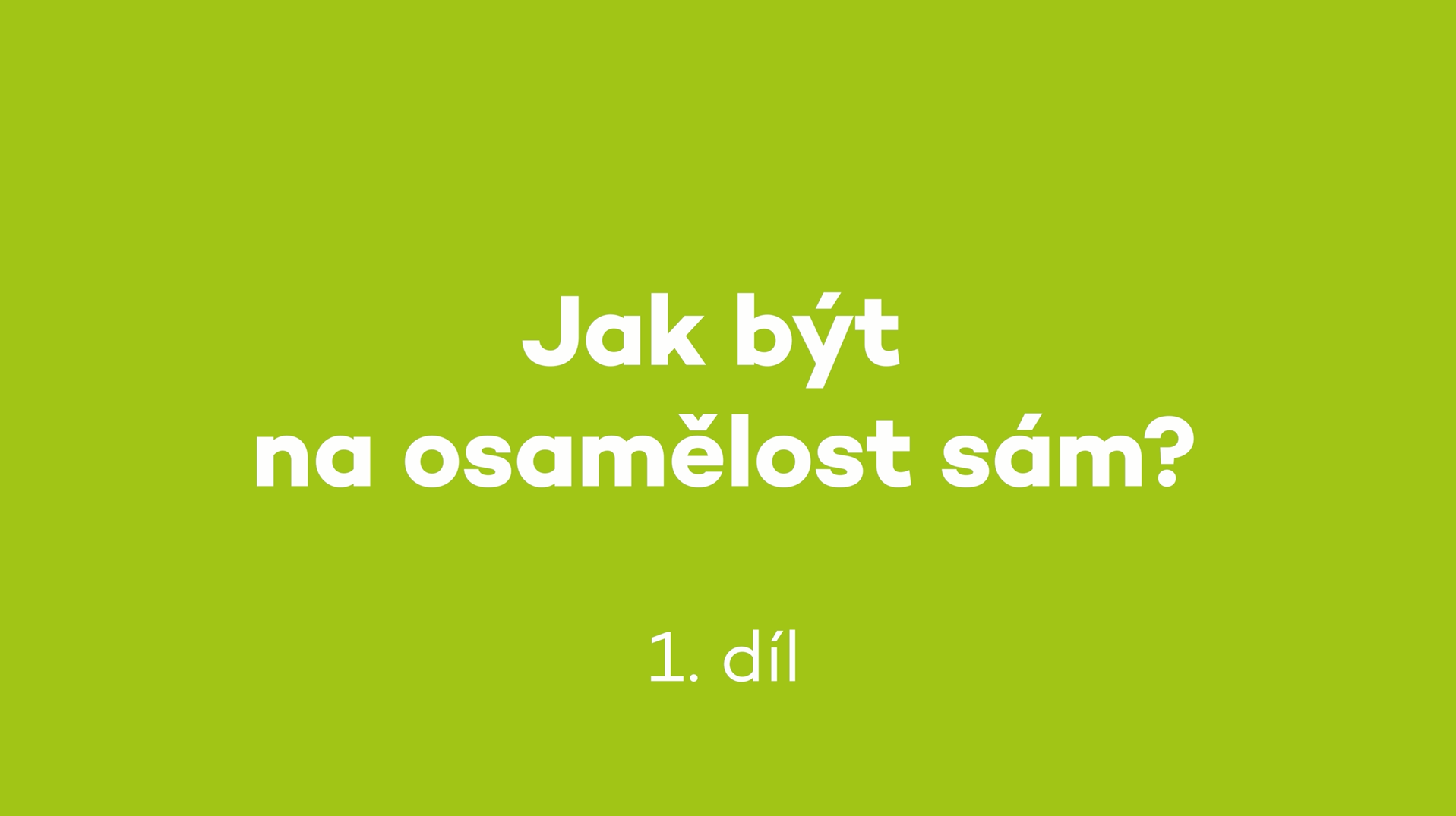 Jak být na osamělost sám?

1. díl